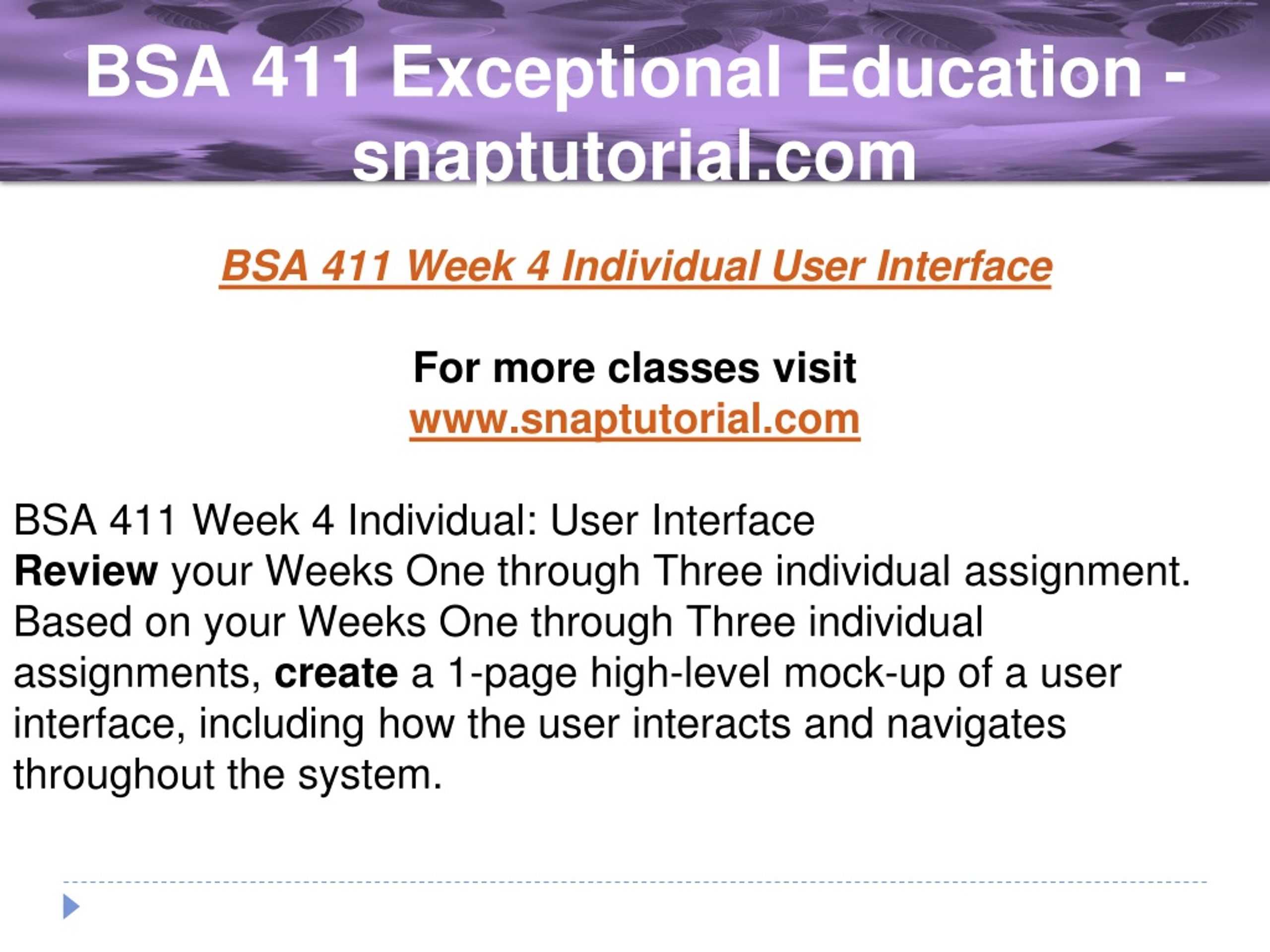 BSA 411 Exceptional Education - snaptutorial.com

BSA 411 Week 4 Individual User Interface

For more classes visit
www.snaptutorial.com

BSA 411 Week 4 Individual: User Interface
Review your Weeks One through Three individual assignment. Based on your Weeks One through Three individual assignments, create a 1-page high-level mock-up of a user interface, including how the user interacts and navigates throughout the system.